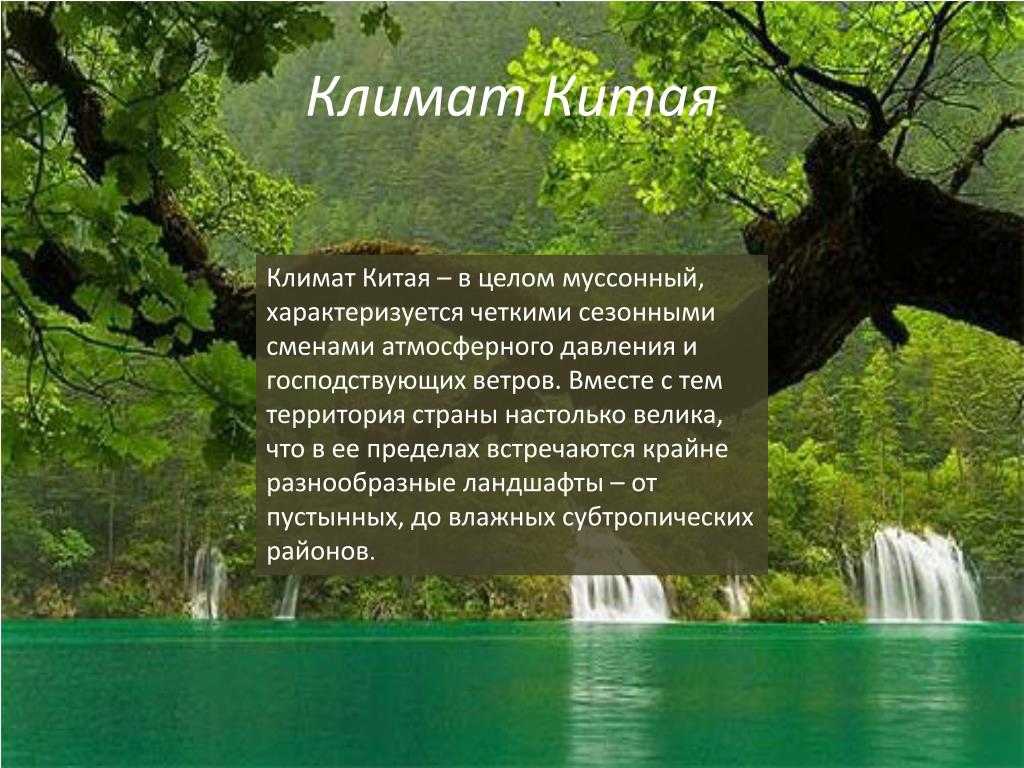 Климат Китая

Климат Китая – в целом муссонный, характеризуется четкими сезонными сменами атмосферного давления и господствующих ветров. Вместе с тем территория страны настолько велика, что в ее пределах встречаются крайне разнообразные ландшафты – от пустынных, до влажных субтропических районов.